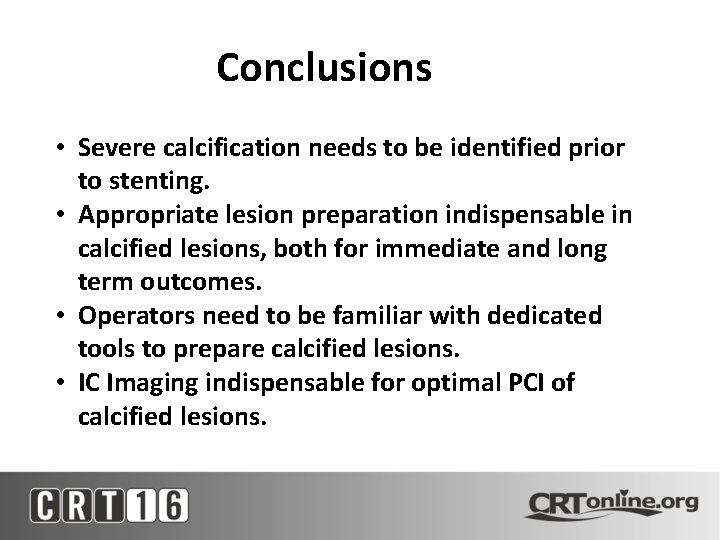 Conclusions

• Severe calcification needs to be identified prior to stenting.
• Appropriate lesion preparation indispensable in calcified lesions, both for immediate and long term outcomes.
• Operators need to be familiar with dedicated tools to prepare calcified lesions.
• IC Imaging indispensable for optimal PCI of calcified lesions.

CRT16

CRTonline.org